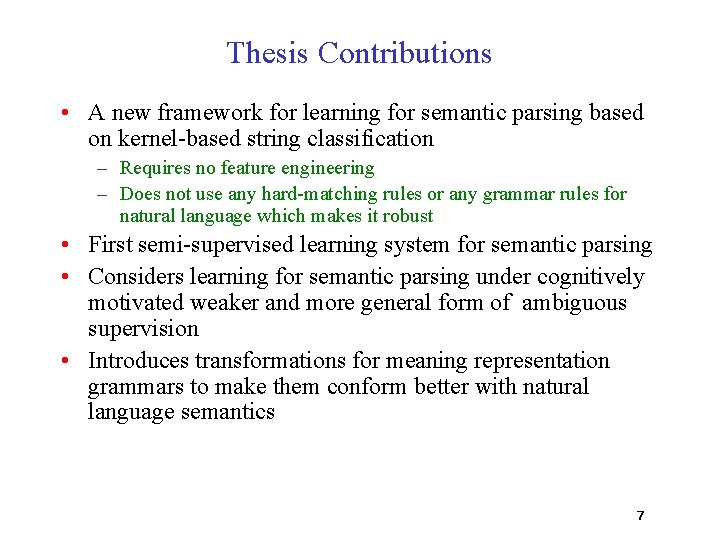 Thesis Contributions

• A new framework for learning for semantic parsing based on kernel-based string classification
– Requires no feature engineering
– Does not use any hard-matching rules or any grammar rules for natural language which makes it robust
• First semi-supervised learning system for semantic parsing
• Considers learning for semantic parsing under cognitively motivated weaker and more general form of ambiguous supervision
• Introduces transformations for meaning representation grammars to make them conform better with natural language semantics

7